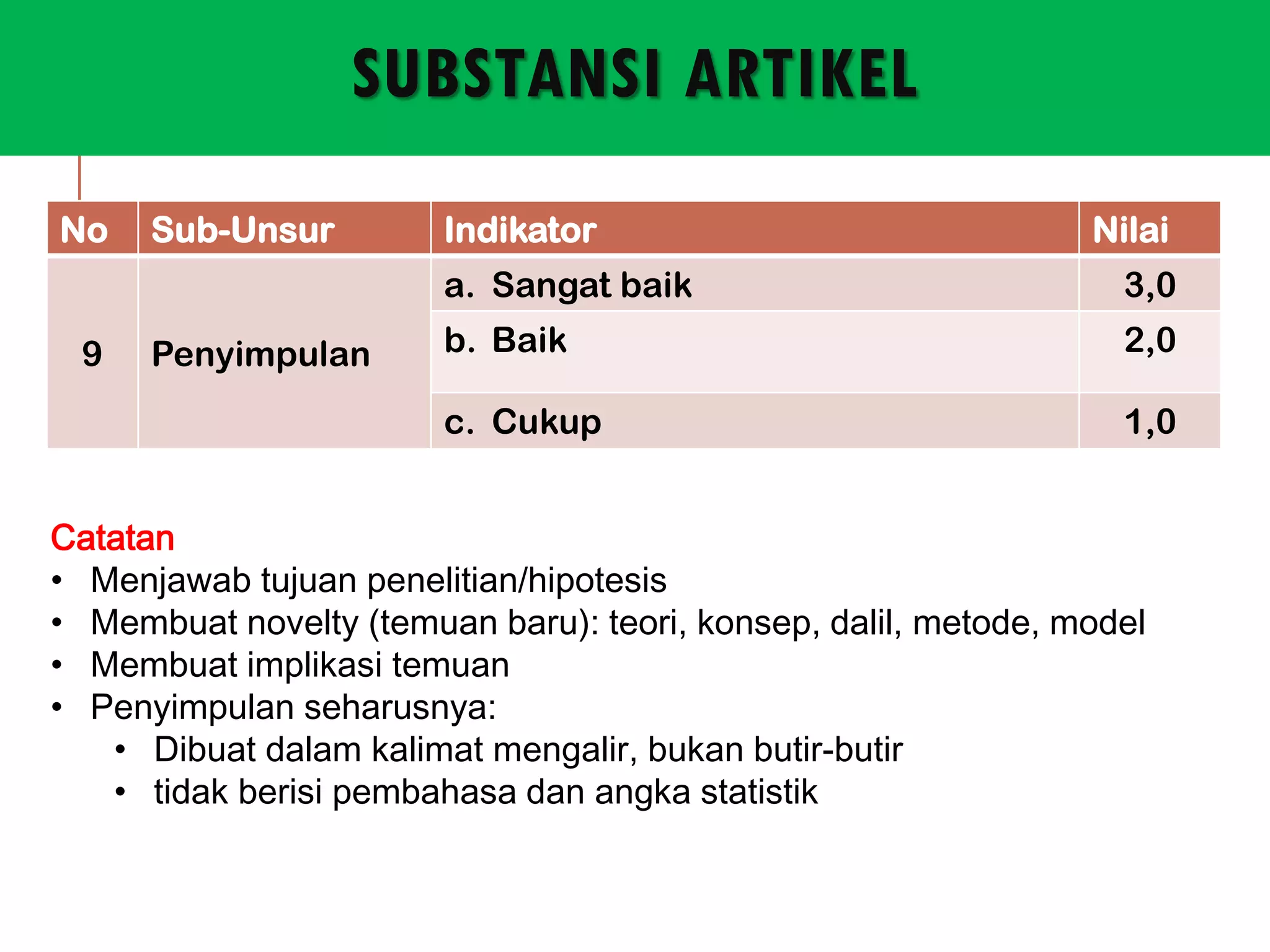 SUBSTANSI ARTIKEL

| No | Sub-Unsur | Indikator | Nilai |
|---|---|---|---|
| 9 | Penyimpulan | a. Sangat baik | 3,0 |
| | | b. Baik | 2,0 |
| | | c. Cukup | 1,0 |

Catatan
• Menjawab tujuan penelitian/hipotesis
• Membuat novelty (temuan baru): teori, konsep, dalil, metode, model
• Membuat implikasi temuan
• Penyimpulan seharusnya:
  • Dibuat dalam kalimat mengalir, bukan butir-butir
  • tidak berisi pembahasa dan angka statistik